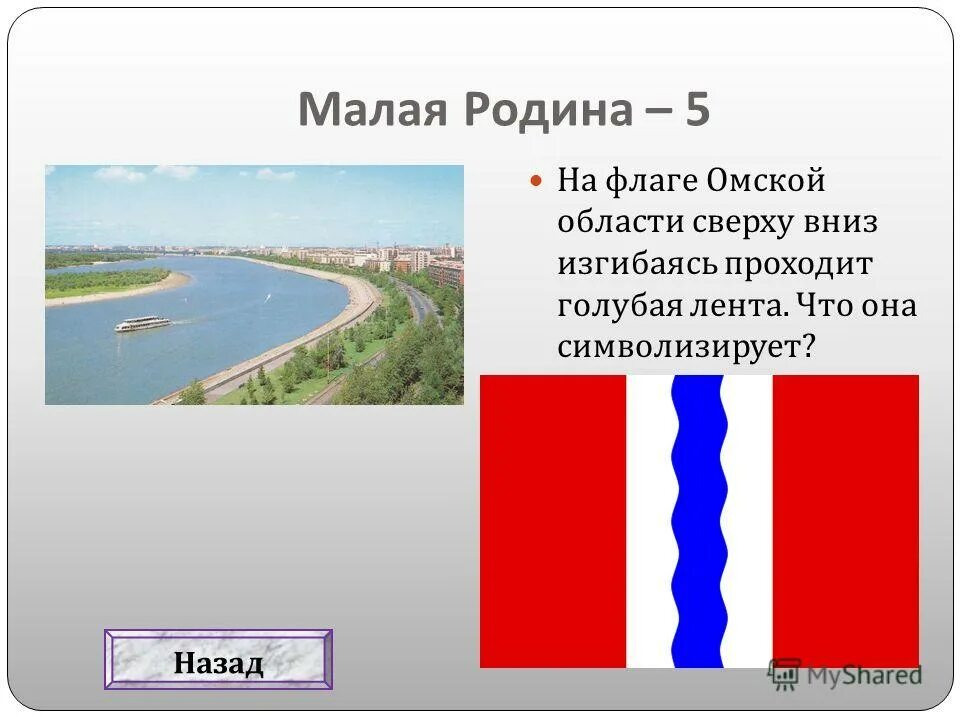 Малая Родина – 5

На флаге Омской области сверху вниз изгибаясь проходит голубая лента. Что она символизирует?

Назад

MyShared